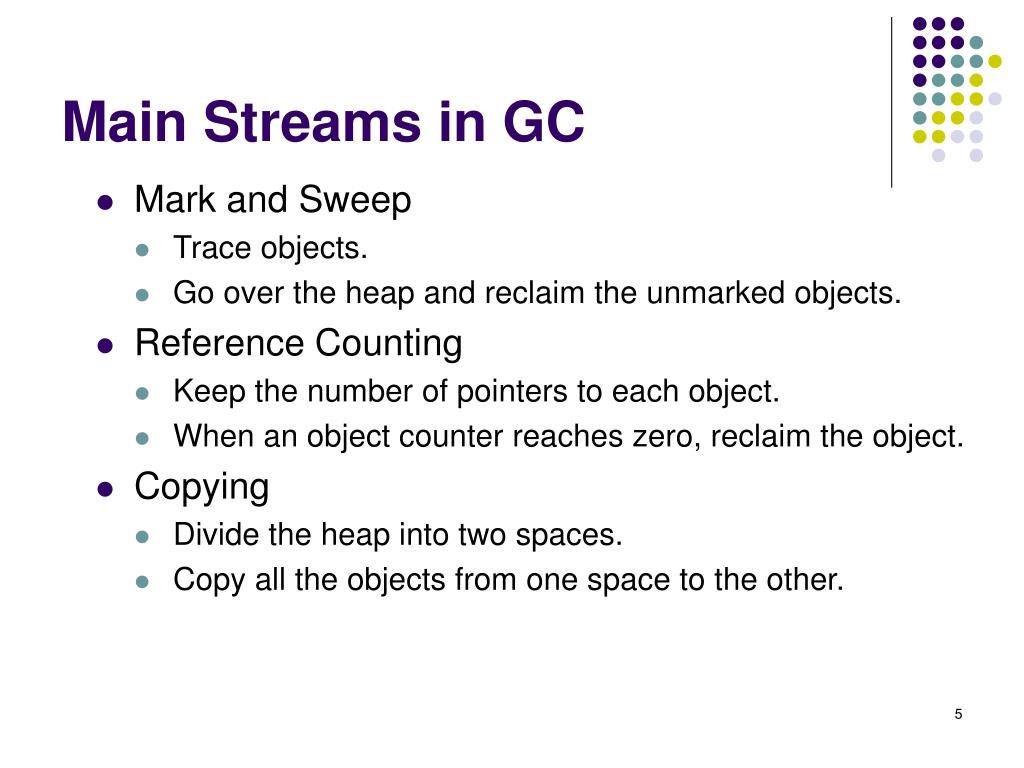 Main Streams in GC

- Mark and Sweep
  - Trace objects.
  - Go over the heap and reclaim the unmarked objects.
- Reference Counting
  - Keep the number of pointers to each object.
  - When an object counter reaches zero, reclaim the object.
- Copying
  - Divide the heap into two spaces.
  - Copy all the objects from one space to the other.

5